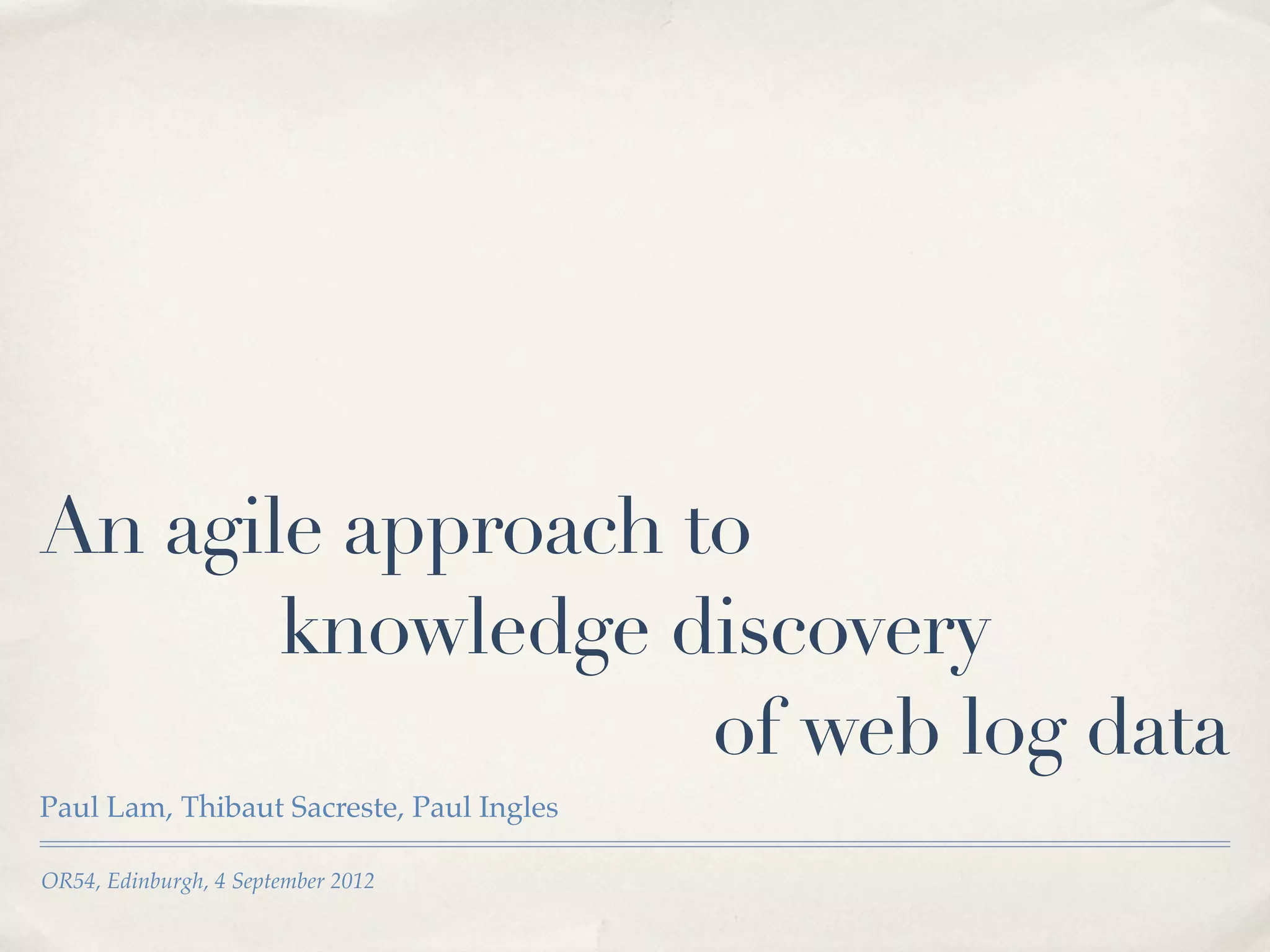 An agile approach to knowledge discovery of web log data

Paul Lam, Thibaut Sacreste, Paul Ingles

OR54, Edinburgh, 4 September 2012